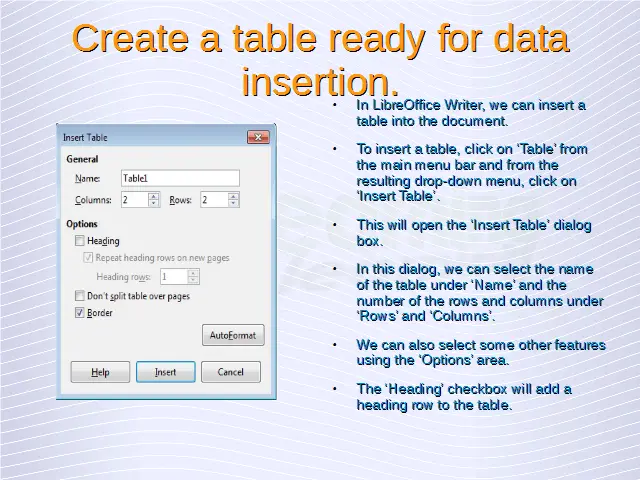 Create a table ready for data insertion.

Insert Table

General

Name: Table1

Columns: 2 Rows: 2

Options

Heading

Repeat heading rows on new pages

Heading rows: 1

Don't split table over pages

Border

AutoFormat

Help Insert Cancel

• In LibreOffice Writer, we can insert a table into the document.

• To insert a table, click on ‘Table’ from the main menu bar and from the resulting drop-down menu, click on ‘Insert Table’.

• This will open the ‘Insert Table’ dialog box.

• In this dialog, we can select the name of the table under ‘Name’ and the number of the rows and columns under ‘Rows’ and ‘Columns’.

• We can also select some other features using the ‘Options’ area.

• The ‘Heading’ checkbox will add a heading row to the table.